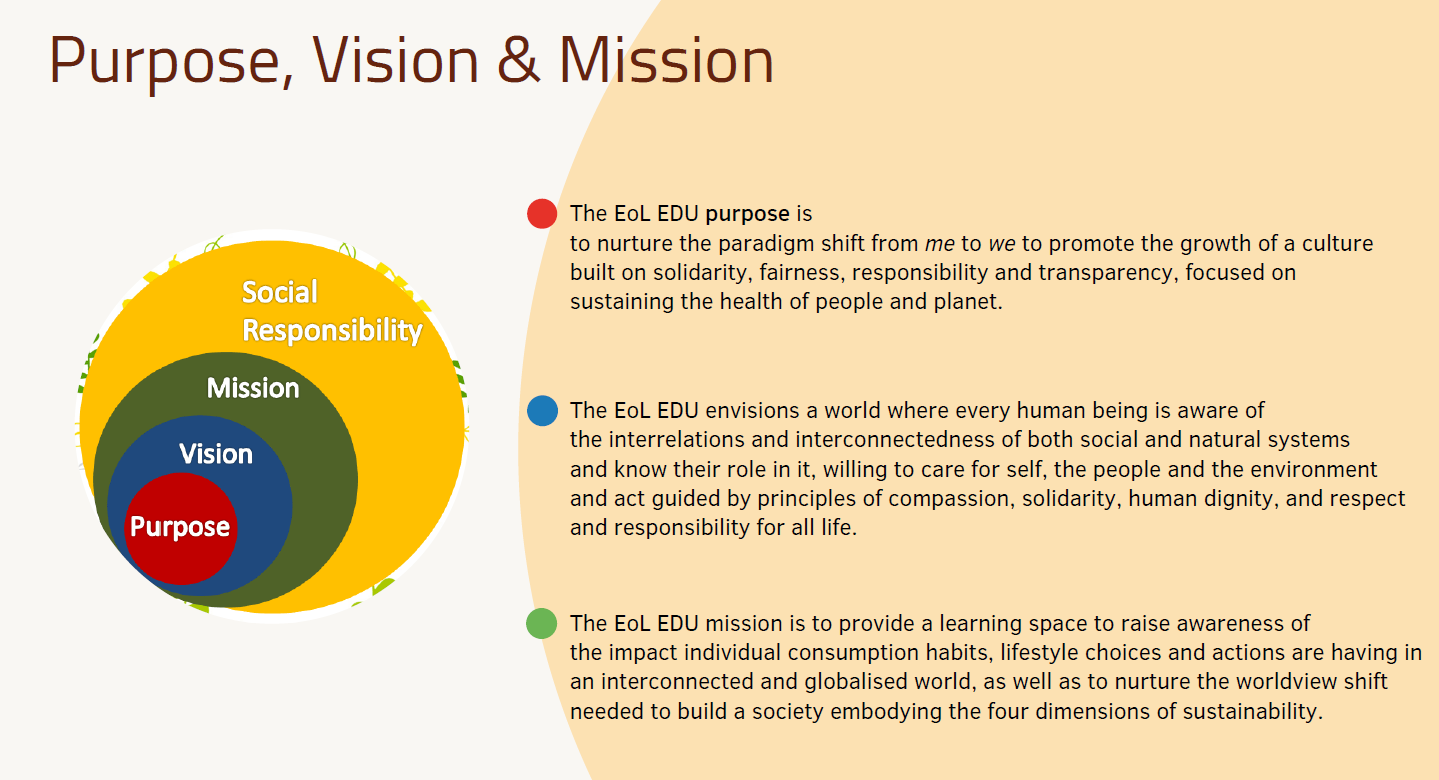 Purpose, Vision & Mission

Social Responsibility

Mission

Vision

Purpose

The EoL EDU purpose is to nurture the paradigm shift from me to we to promote the growth of a culture built on solidarity, fairness, responsibility and transparency, focused on sustaining the health of people and planet.

The EoL EDU envisions a world where every human being is aware of the interrelations and interconnectedness of both social and natural systems and know their role in it, willing to care for self, the people and the environment and act guided by principles of compassion, solidarity, human dignity, and respect and responsibility for all life.

The EoL EDU mission is to provide a learning space to raise awareness of the impact individual consumption habits, lifestyle choices and actions are having in an interconnected and globalised world, as well as to nurture the worldview shift needed to build a society embodying the four dimensions of sustainability.